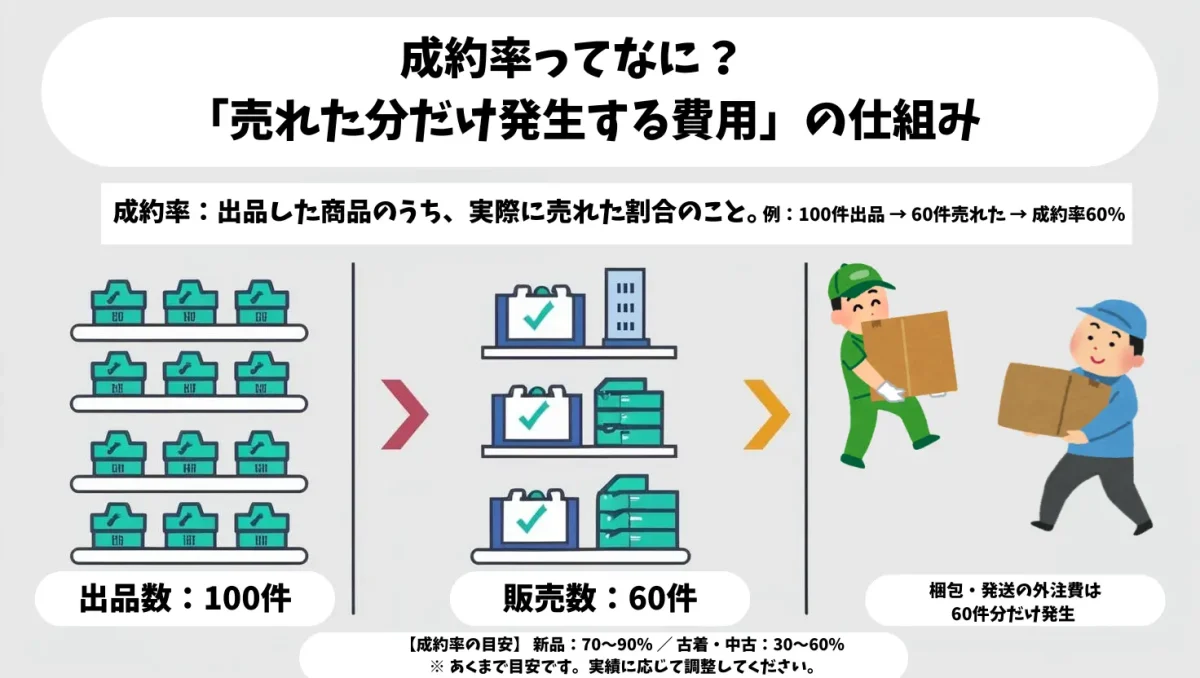 成約率ってなに？
「売れた分だけ発生する費用」の仕組み

成約率：出品した商品のうち、実際に売れた割合のこと。例：100件出品 → 60件売れた → 成約率60%

出品数：100件

販売数：60件

梱包・発送の外注費は
60件分だけ発生

【成約率の目安】 新品：70〜90% ／ 古着・中古：30〜60%
※ あくまで目安です。実績に応じて調整してください。